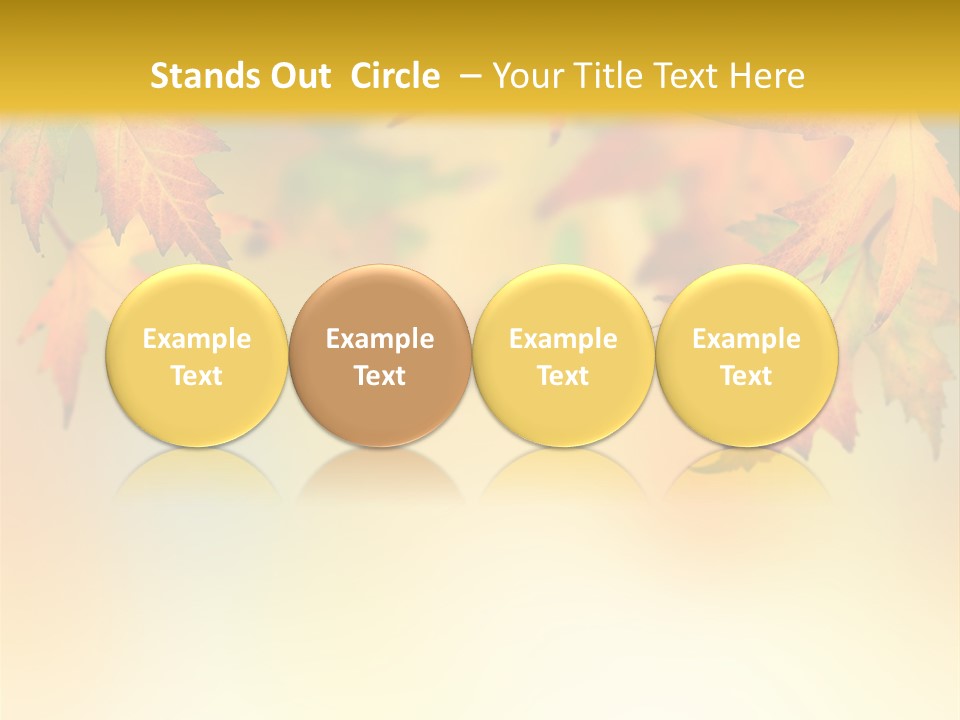 Stands Out Circle – Your Title Text Here

Example Text

Example Text

Example Text

Example Text